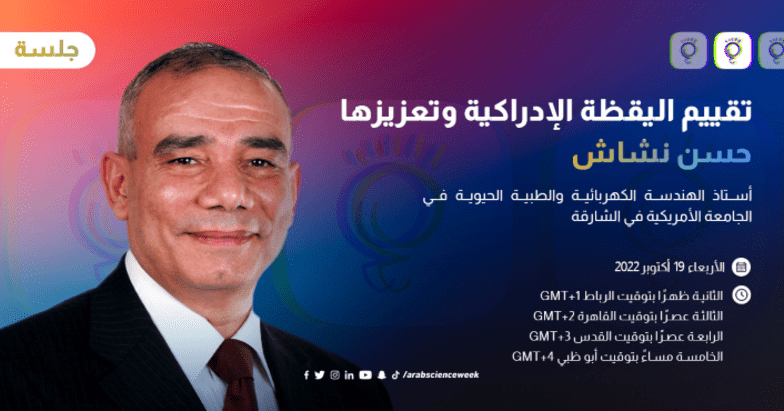 جلسة

تقييم اليقظة الإدراكية وتعزيزها

حسن نشاش

أستاذ الهندسة الكهربائية والطبية الحيوية في الجامعة الأمريكية في الشارقة

الأربعاء 19 أكتوبر 2022

الثانية ظهرًا بتوقيت الرباط GMT+1
الثالثة عصرًا بتوقيت القاهرة GMT+2
الرابعة عصرًا بتوقيت القدس GMT+3
الخامسة مساءً بتوقيت أبو ظبي GMT+4

/arabscienceweek